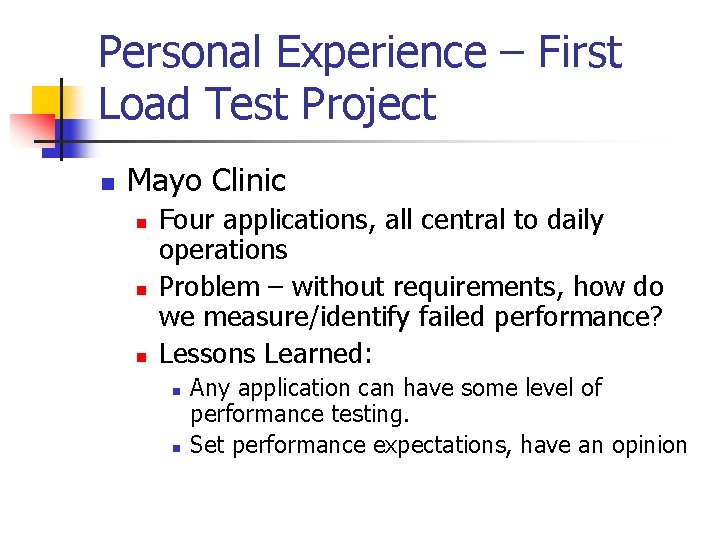 Personal Experience – First Load Test Project

Mayo Clinic

Four applications, all central to daily operations

Problem – without requirements, how do we measure/identify failed performance?

Lessons Learned:

Any application can have some level of performance testing.

Set performance expectations, have an opinion